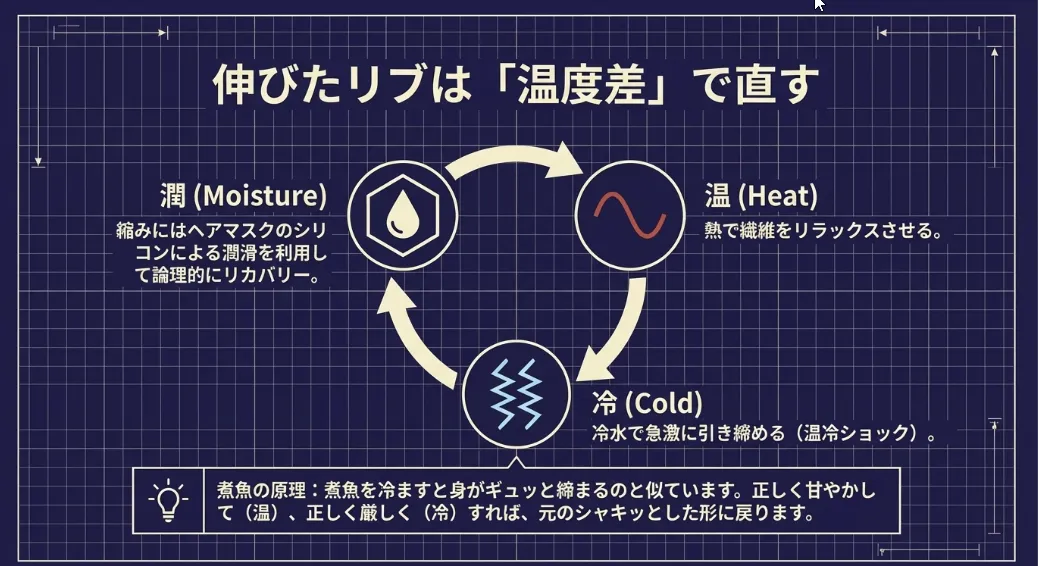 伸びたリブは「温度差」で直す

潤 (Moisture)
縮みにはヘアマスクのシリコンによる潤滑を利用して論理的にリカバリー。

温 (Heat)
熱で繊維をリラックスさせる。

冷 (Cold)
冷水で急激に引き締める（温冷ショック）。

煮魚の原理：煮魚を冷ますと身がギュッと締まるのと似ています。正しく甘やかして（温）、正しく厳しく（冷）すれば、元のシャキッとした形に戻ります。